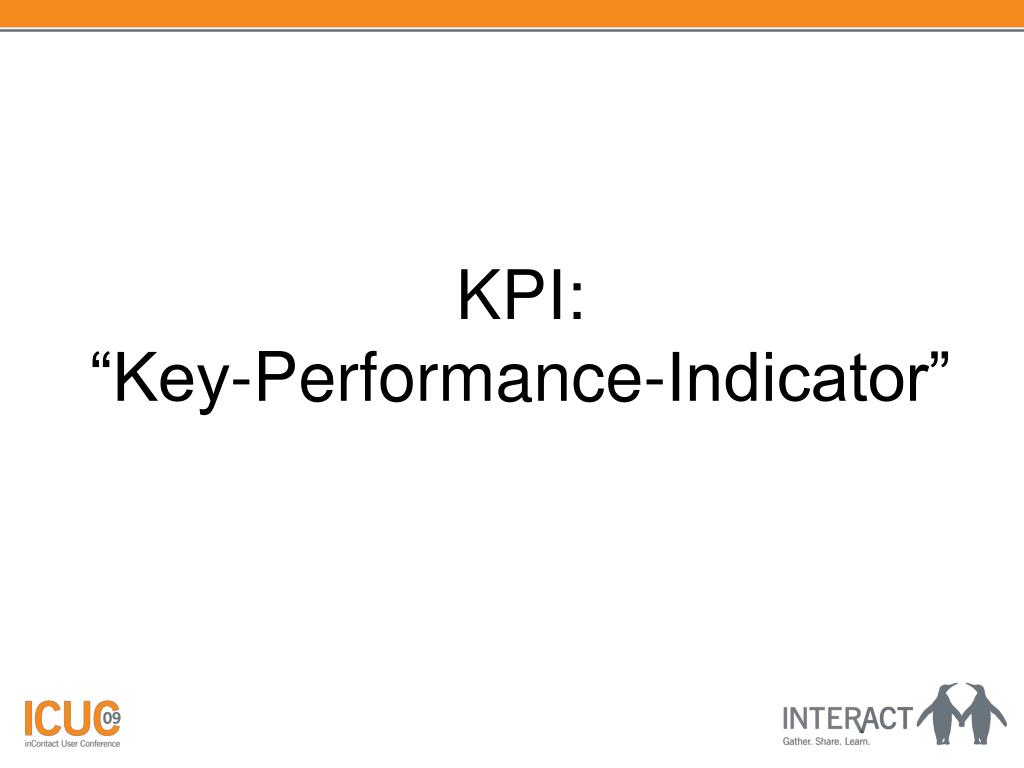 KPI:
“Key-Performance-Indicator”

ICUC 09
inContact User Conference

INTERACT
Gather. Share. Learn.